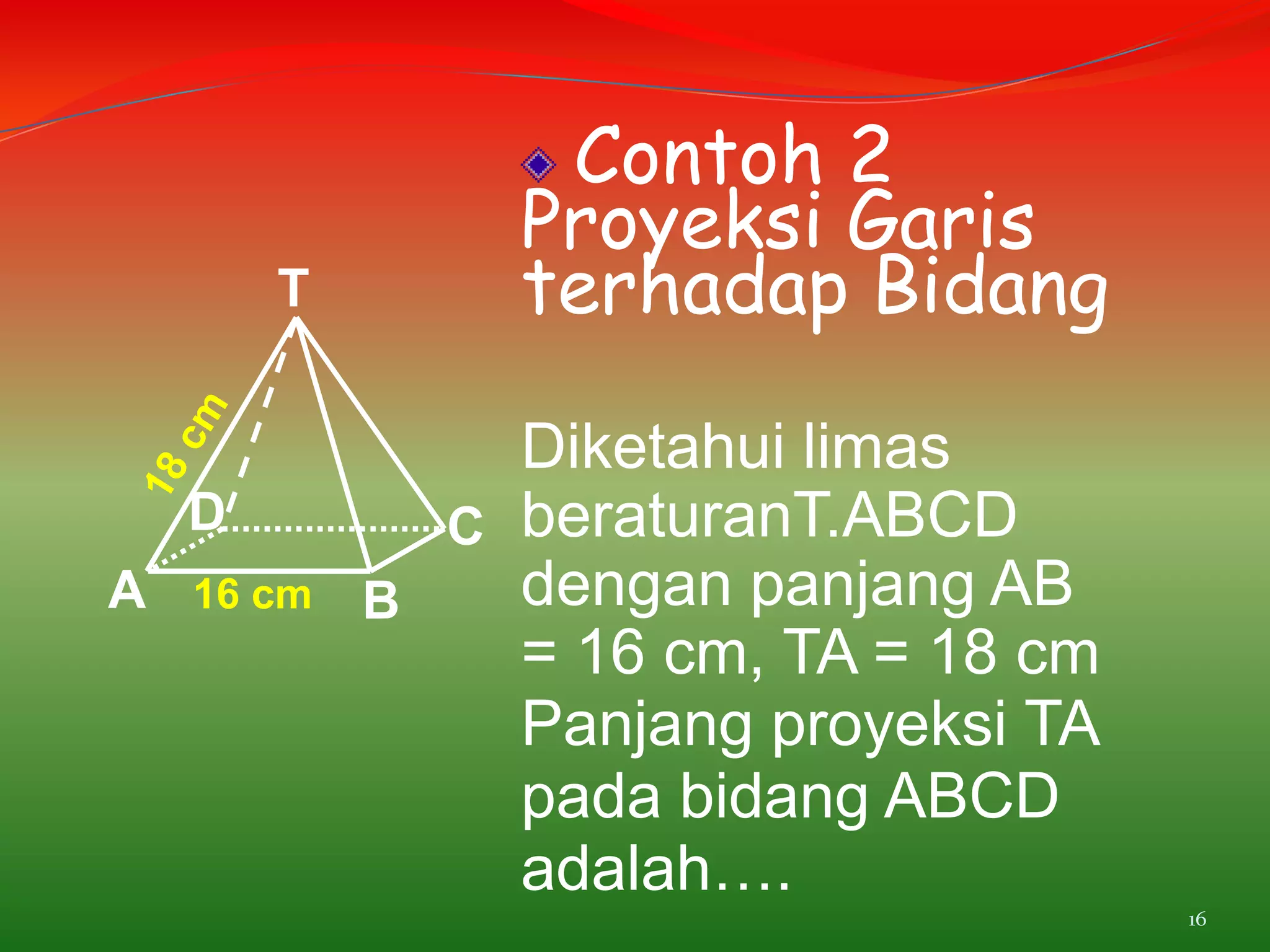 Contoh 2
Proyeksi Garis terhadap Bidang

T
18 cm
D
C
A
16 cm
B

Diketahui limas beraturanT.ABCD dengan panjang AB = 16 cm, TA = 18 cm Panjang proyeksi TA pada bidang ABCD adalah….

16